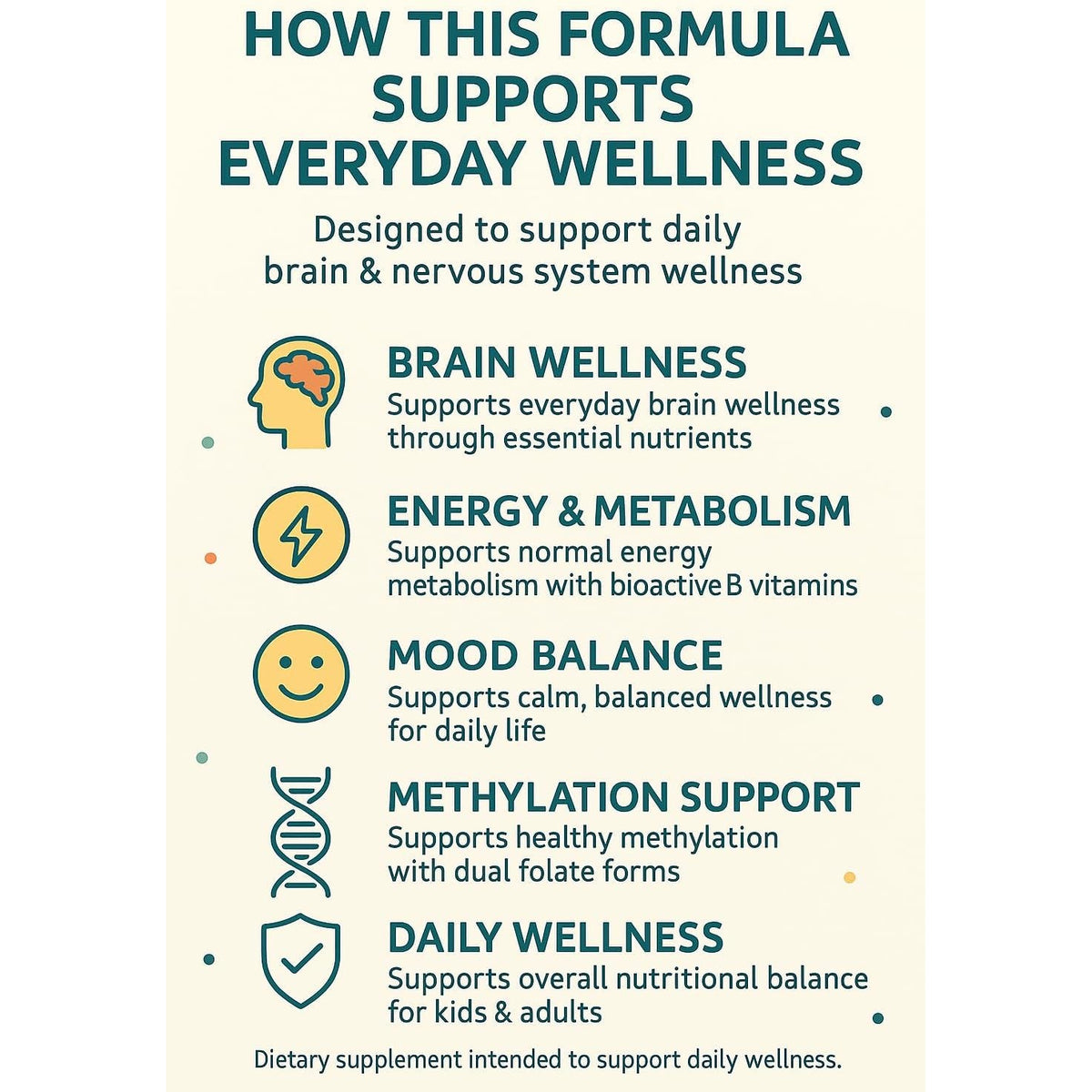 HOW THIS FORMULA SUPPORTS EVERYDAY WELLNESS

Designed to support daily brain & nervous system wellness

BRAIN WELLNESS
Supports everyday brain wellness through essential nutrients

ENERGY & METABOLISM
Supports normal energy metabolism with bioactive B vitamins

MOOD BALANCE
Supports calm, balanced wellness for daily life

METHYLATION SUPPORT
Supports healthy methylation with dual folate forms

DAILY WELLNESS
Supports overall nutritional balance for kids & adults

Dietary supplement intended to support daily wellness.